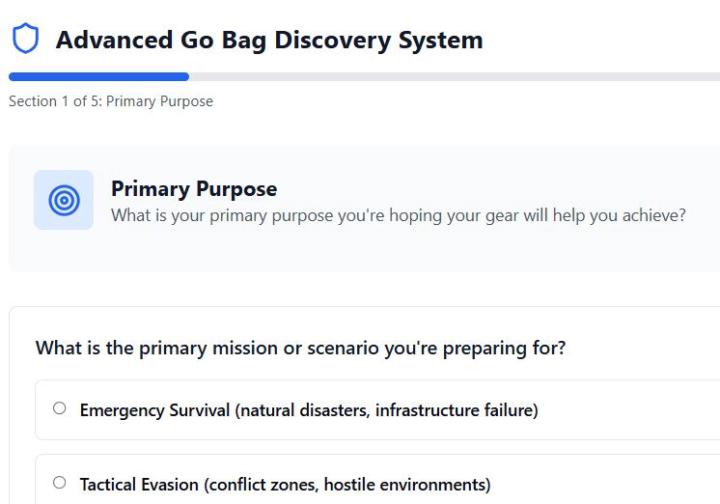 Advanced Go Bag Discovery System

Section 1 of 5: Primary Purpose

Primary Purpose
What is your primary purpose you're hoping your gear will help you achieve?

What is the primary mission or scenario you're preparing for?

Emergency Survival (natural disasters, infrastructure failure)

Tactical Evasion (conflict zones, hostile environments)